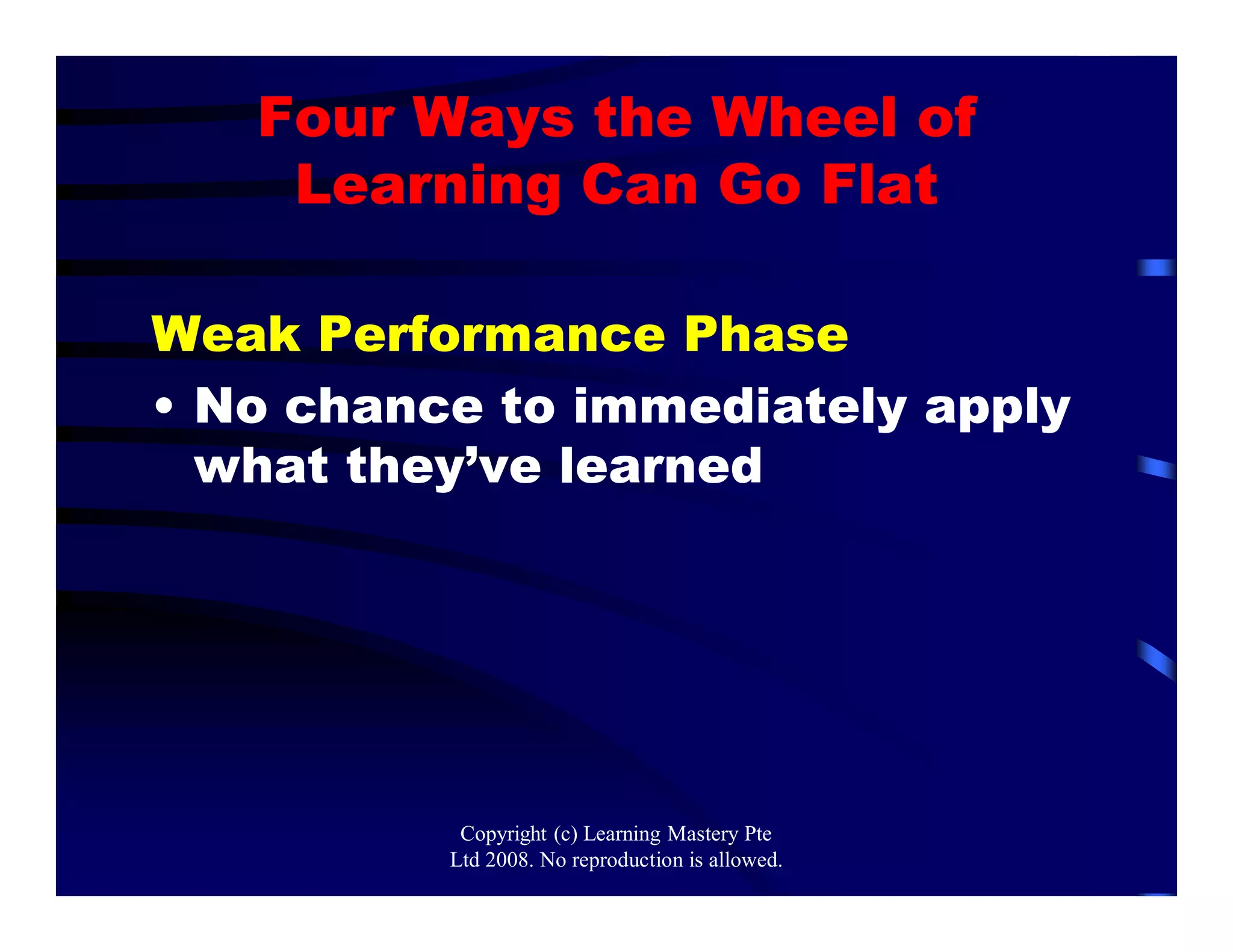 Four Ways the Wheel of Learning Can Go Flat

Weak Performance Phase

• No chance to immediately apply what they’ve learned

Copyright (c) Learning Mastery Pte Ltd 2008. No reproduction is allowed.